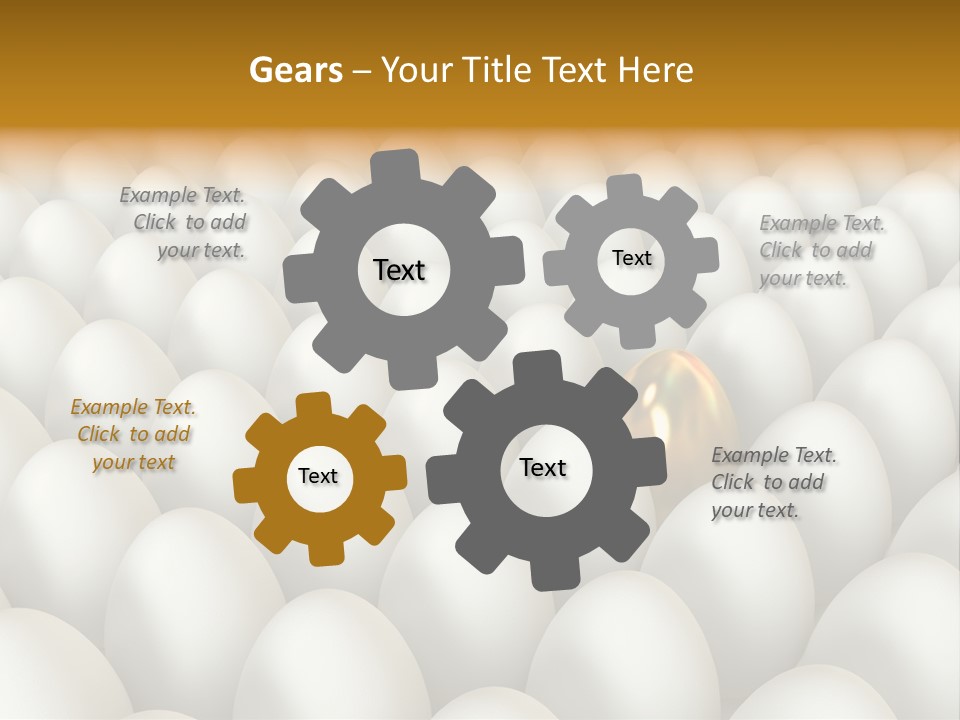 Gears – Your Title Text Here

Example Text. Click to add your text.

Text

Text

Example Text. Click to add your text.

Example Text. Click to add your text

Text

Text

Example Text. Click to add your text.